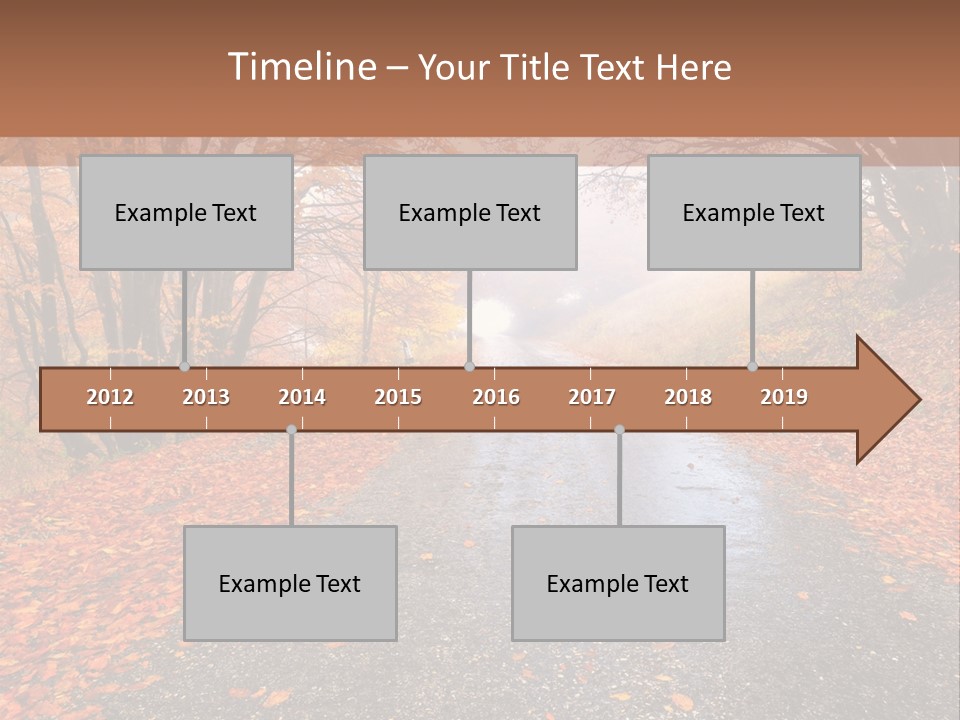 Timeline – Your Title Text Here

Example Text

Example Text

Example Text

2012 2013 2014 2015 2016 2017 2018 2019

Example Text

Example Text